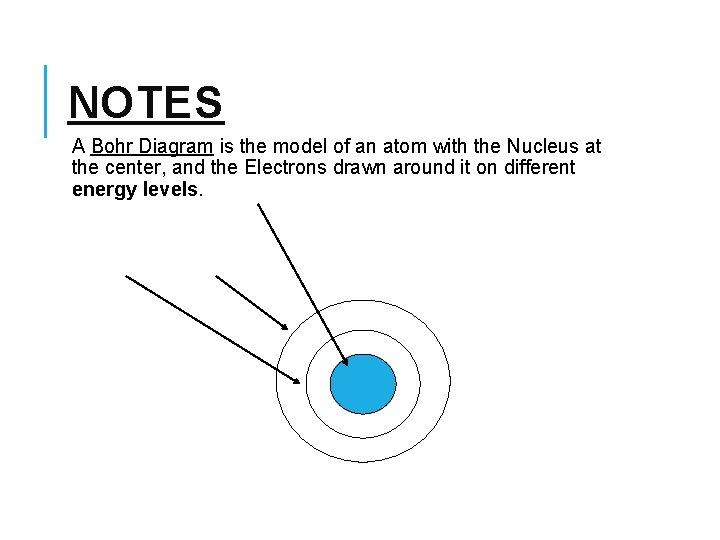 NOTES

A Bohr Diagram is the model of an atom with the Nucleus at the center, and the Electrons drawn around it on different energy levels.